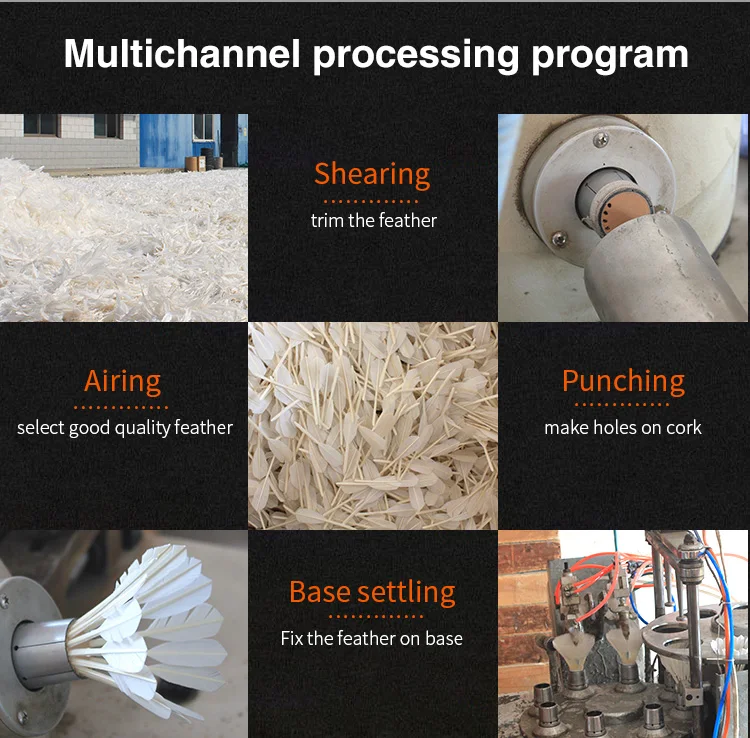 Multichannel processing program

Shearing

trim the feather

Airing

select good quality feather

Punching

make holes on cork

Base settling

Fix the feather on base